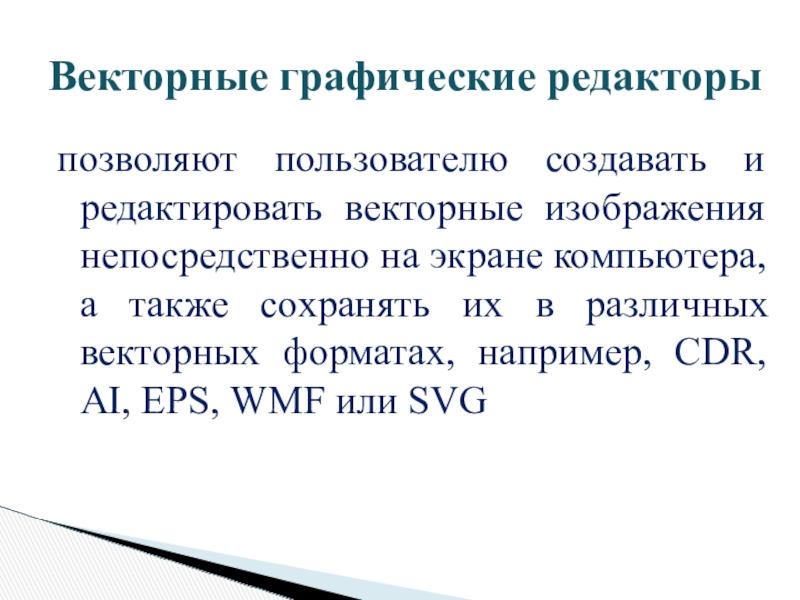 Векторные графические редакторы

позволяют пользователю создавать и редактировать векторные изображения непосредственно на экране компьютера, а также сохранять их в различных векторных форматах, например, CDR, AI, EPS, WMF или SVG